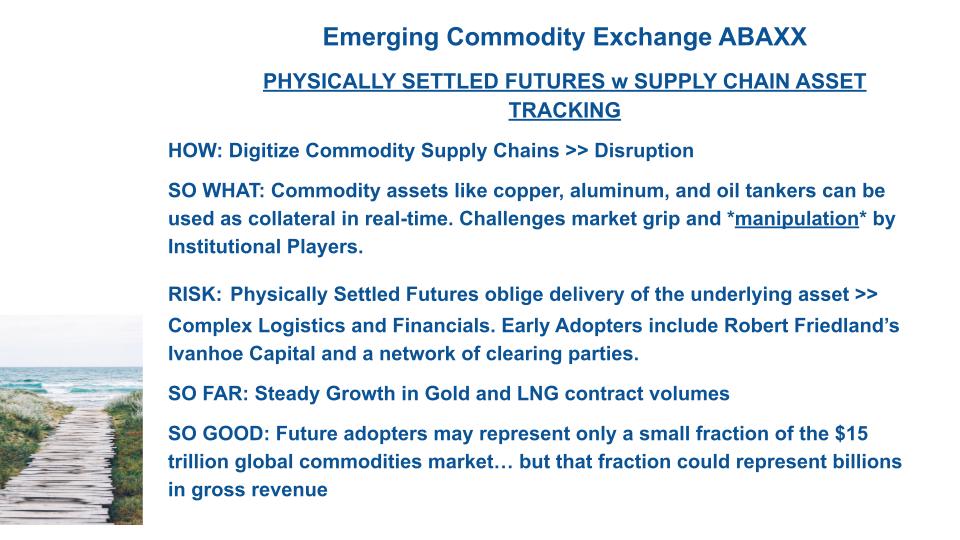 Emerging Commodity Exchange ABAXX

PHYSICALLY SETTLED FUTURES w SUPPLY CHAIN ASSET TRACKING

HOW: Digitize Commodity Supply Chains >> Disruption

SO WHAT: Commodity assets like copper, aluminum, and oil tankers can be used as collateral in real-time. Challenges market grip and *manipulation* by Institutional Players.

RISK: Physically Settled Futures oblige delivery of the underlying asset >> Complex Logistics and Financials. Early Adopters include Robert Friedland's Ivanhoe Capital and a network of clearing parties.

SO FAR: Steady Growth in Gold and LNG contract volumes

SO GOOD: Future adopters may represent only a small fraction of the $15 trillion global commodities market… but that fraction could represent billions in gross revenue